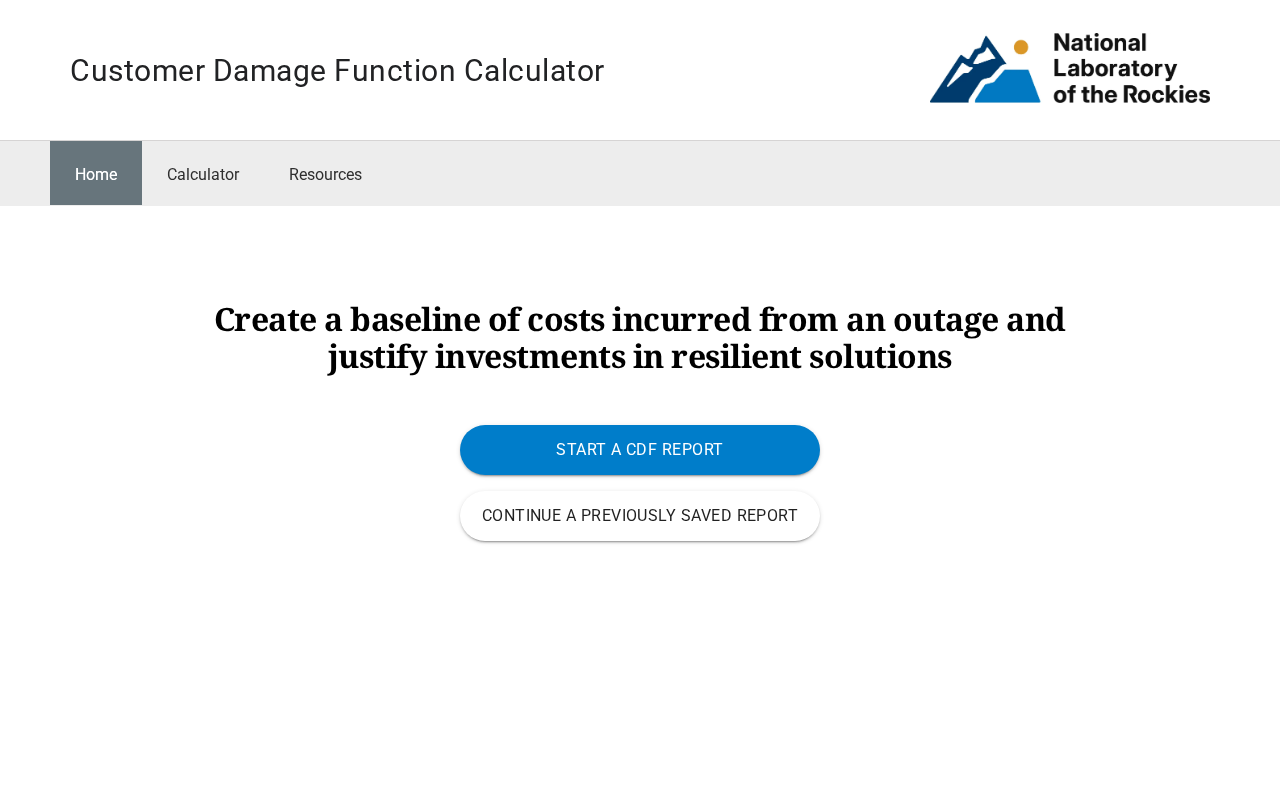 Customer Damage Function Calculator

National Laboratory of the Rockies

Home Calculator Resources

Create a baseline of costs incurred from an outage and justify investments in resilient solutions

START A CDF REPORT

CONTINUE A PREVIOUSLY SAVED REPORT